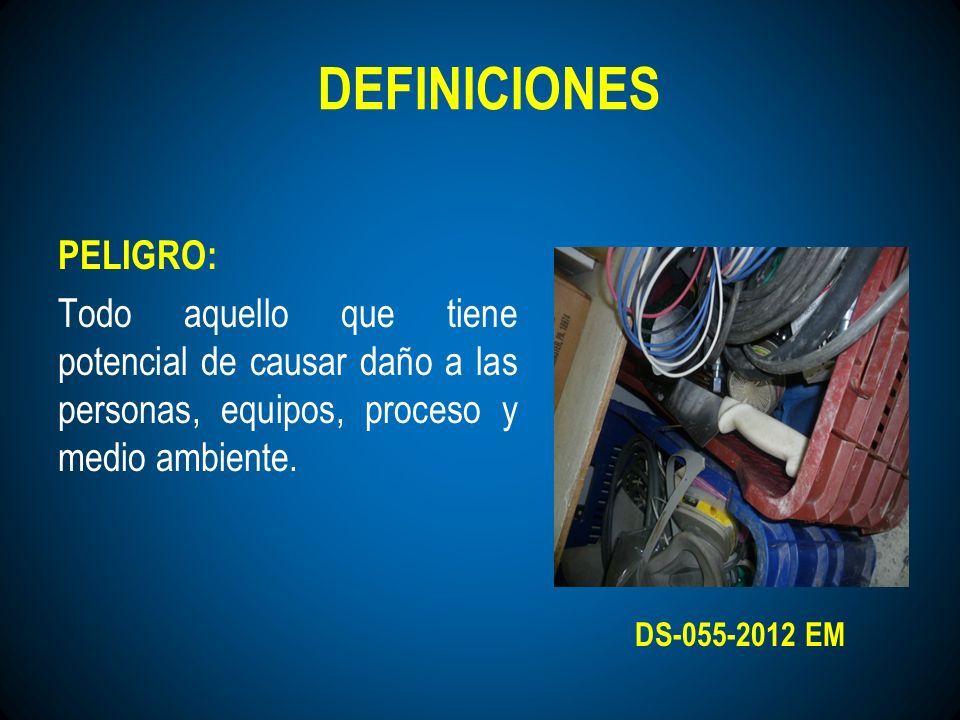 DEFINICIONES

PELIGRO:

Todo aquello que tiene potencial de causar daño a las personas, equipos, proceso y medio ambiente.

DS-055-2012 EM